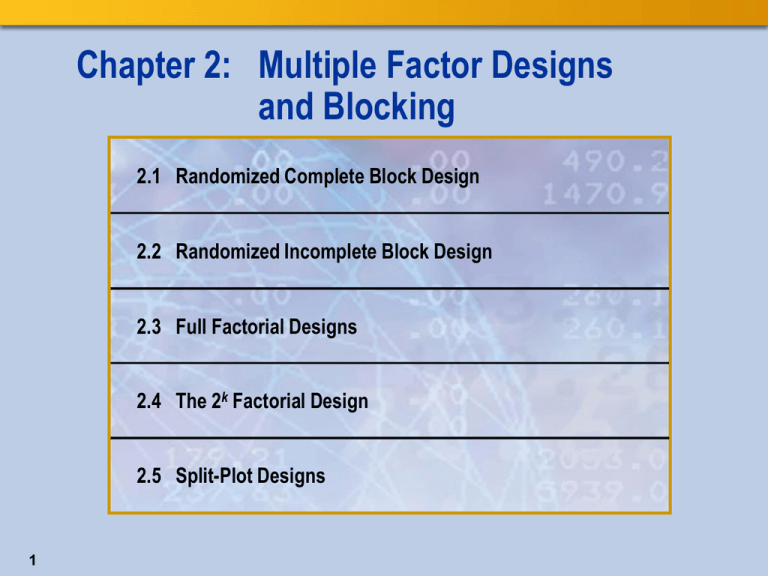 Chapter 2: Multiple Factor Designs and Blocking

2.1 Randomized Complete Block Design

2.2 Randomized Incomplete Block Design

2.3 Full Factorial Designs

2.4 The $2^k$ Factorial Design

2.5 Split-Plot Designs

1